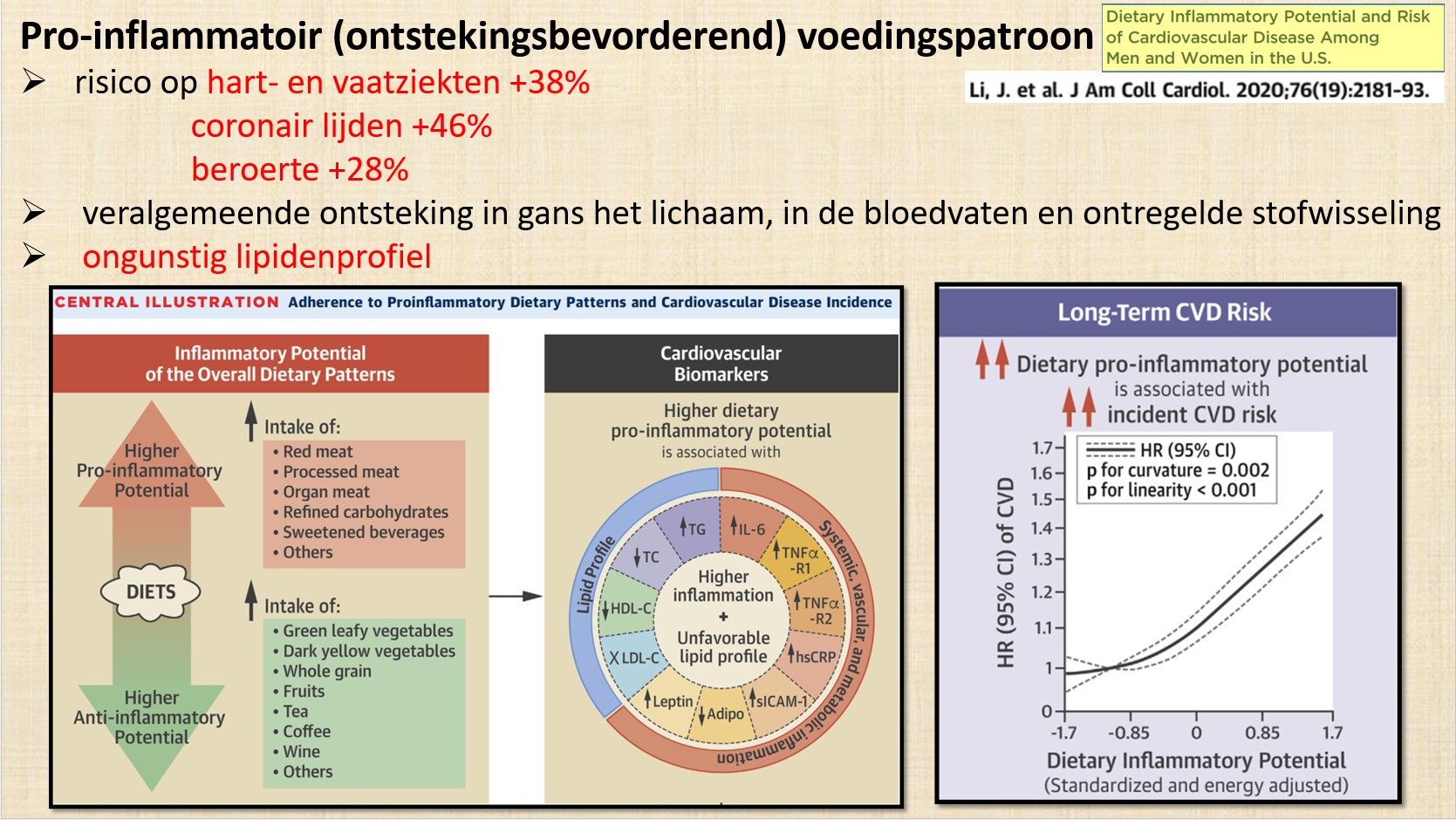 Pro-inflammatoir (ontstekingsbevorderend) voedingspatroon

Dietary Inflammatory Potential and Risk of Cardiovascular Disease Among Men and Women in the U.S.

Li, J. et al. J Am Coll Cardiol. 2020;76(19):2181-93.

➢ risico op hart- en vaatziekten +38%
coronair lijden +46%
beroerte +28%

➢ veralgemeende ontsteking in gans het lichaam, in de bloedvaten en ontregelde stofwisseling

➢ ongunstig lipidenprofiel

CENTRAL ILLUSTRATION Adherence to Proinflammatory Dietary Patterns and Cardiovascular Disease Incidence

Inflammatory Potential of the Overall Dietary Patterns

Higher Pro-inflammatory Potential

DIETS

Higher Anti-inflammatory Potential

Intake of:
• Red meat
• Processed meat
• Organ meat
• Refined carbohydrates
• Sweetened beverages
• Others

Intake of:
• Green leafy vegetables
• Dark yellow vegetables
• Whole grain
• Fruits
• Tea
• Coffee
• Wine
• Others

Cardiovascular Biomarkers

Higher dietary pro-inflammatory potential
is associated with

Lipid Profile

Systemic, vascular, and metabolic inflammation

TG
IL-6
TNFα -R1
TNFα -R2
hsCRP
sICAM-1
Adipo
Leptin
LDL-C
HDL-C
TC

Higher inflammation
+
Unfavorable lipid profile

Long-Term CVD Risk

Dietary pro-inflammatory potential
is associated with
incident CVD risk

HR (95% CI)
p for curvature = 0.002
p for linearity < 0.001

HR (95% CI) of CVD

1.7
1.6
1.5
1.4
1.3
1.2
1.1
1
0

-1.7
-0.85
0
0.85
1.7

Dietary Inflammatory Potential
(Standardized and energy adjusted)